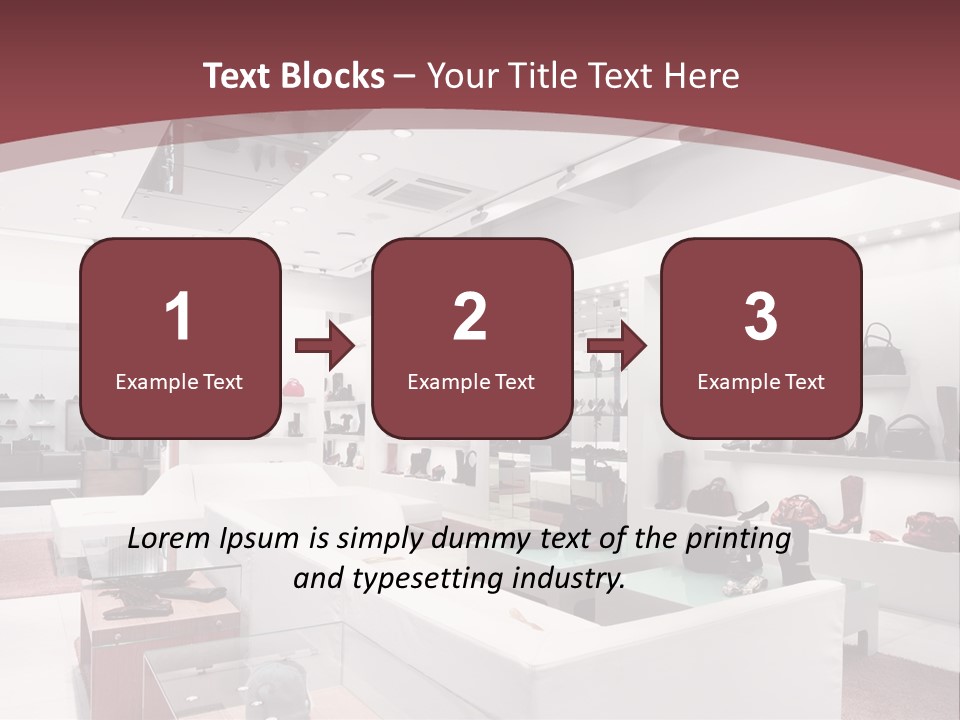 Text Blocks – Your Title Text Here

1
Example Text

2
Example Text

3
Example Text

Lorem Ipsum is simply dummy text of the printing and typesetting industry.